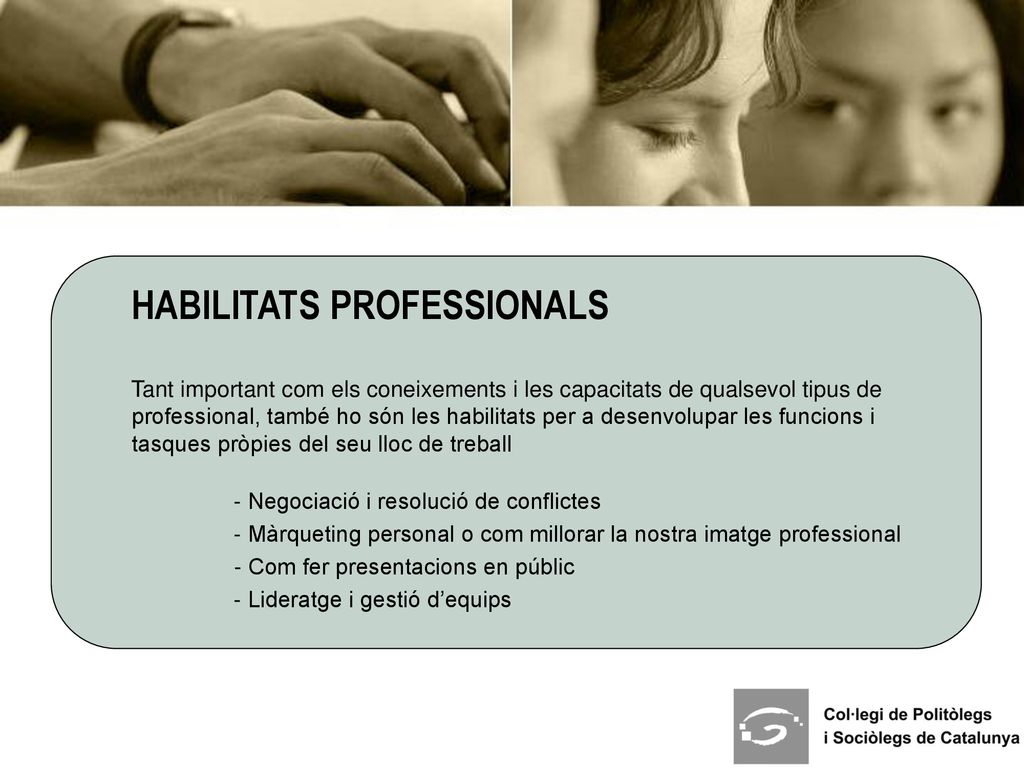 HABILITATS PROFESSIONALS

Tant important com els coneixements i les capacitats de qualsevol tipus de professional, també ho són les habilitats per a desenvolupar les funcions i tasques pròpies del seu lloc de treball

- Negociació i resolució de conflictes
- Màrqueting personal o com millorar la nostra imatge professional
- Com fer presentacions en públic
- Lideratge i gestió d'equips

Col·legi de Politòlegs
i Sociòlegs de Catalunya